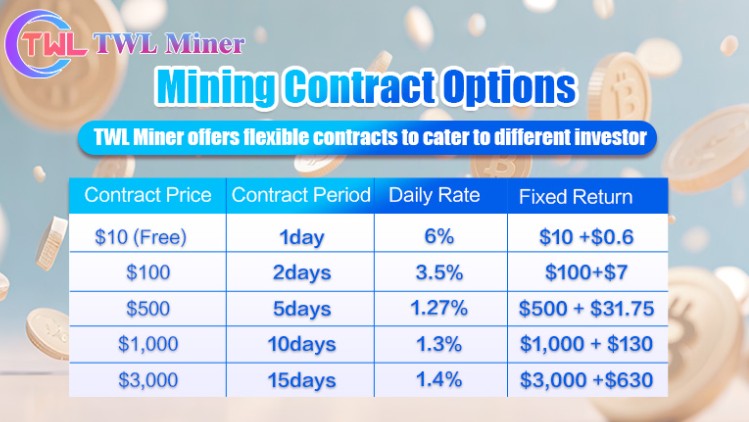 TWL TWL Miner

Mining Contract Options

TWL Miner offers flexible contracts to cater to different investor

| Contract Price | Contract Period | Daily Rate | Fixed Return |
|---|---|---|---|
| \$10 (Free) | 1day | 6% | \$10 +\$0.6 |
| \$100 | 2days | 3.5% | \$100+\$7 |
| \$500 | 5days | 1.27% | \$500 + \$31.75 |
| \$1,000 | 10days | 1.3% | \$1,000 + \$130 |
| \$3,000 | 15days | 1.4% | \$3,000 +\$630 |